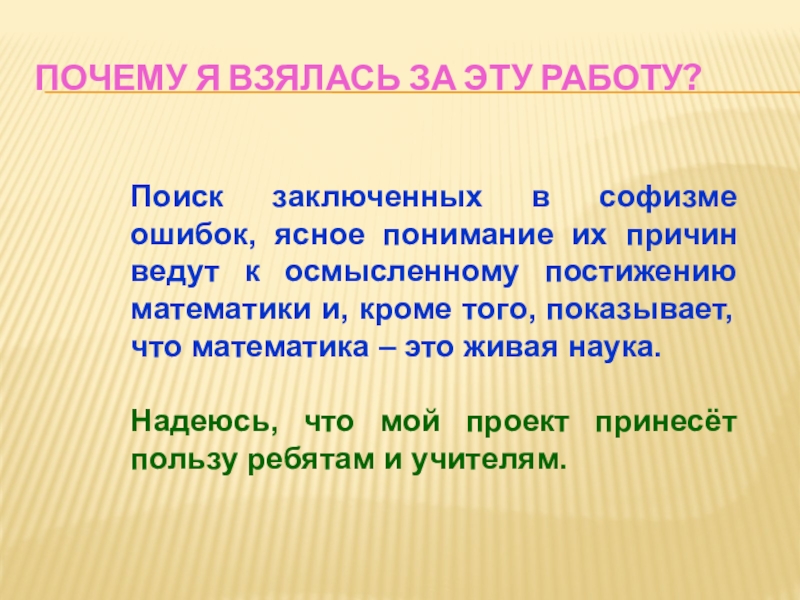 ПОЧЕМУ Я ВЗЯЛАСЬ ЗА ЭТУ РАБОТУ?

Поиск заключенных в софизме ошибок, ясное понимание их причин ведут к осмысленному постижению математики и, кроме того, показывает, что математика – это живая наука.

Надеюсь, что мой проект принесёт пользу ребятам и учителям.